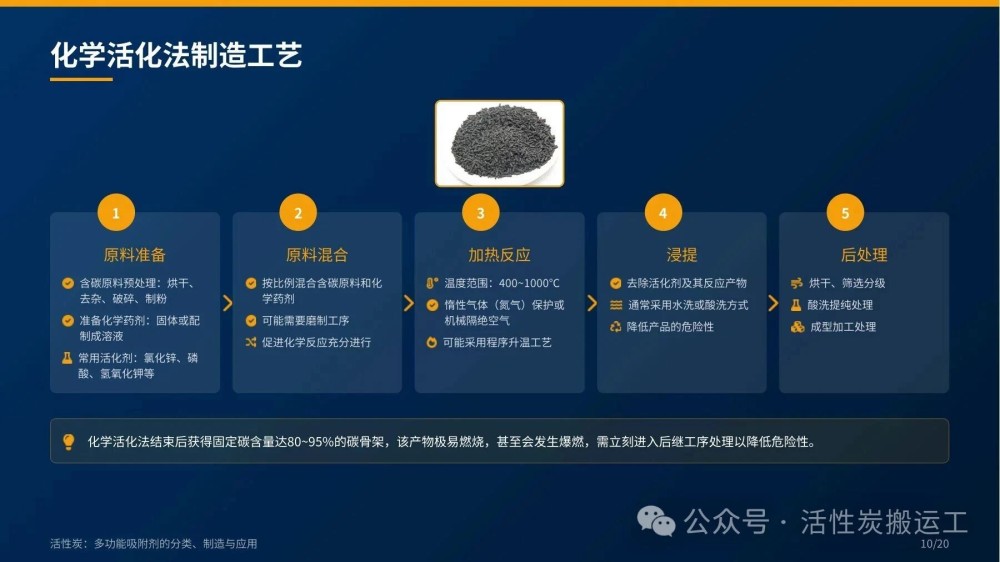 化学活化法制造工艺

1
原料准备
含碳原料预处理：烘干、去杂、破碎、制粉
准备化学药剂：固体或配制成溶液
常用活化剂：氯化锌、磷酸、氢氧化钾等

2
原料混合
按比例混合含碳原料和化学药剂
可能需要磨制工序
促进化学反应充分进行

3
加热反应
温度范围：400~1000°C
惰性气体（氮气）保护或机械隔绝空气
可能采用程序升温工艺

4
浸提
去除活化剂及其反应产物
通常采用水洗或酸洗方式
降低产品的危险性

5
后处理
烘干、筛选分级
酸洗提纯处理
成型加工处理

化学活化法结束后获得固定碳含量达80~95%的碳骨架，该产物极易燃烧，甚至会发生爆燃，需立刻进入后继工序处理以降低危险性。

公众号 · 活性炭搬运工

活性炭：多功能吸附剂的分类、制造与应用

10/20